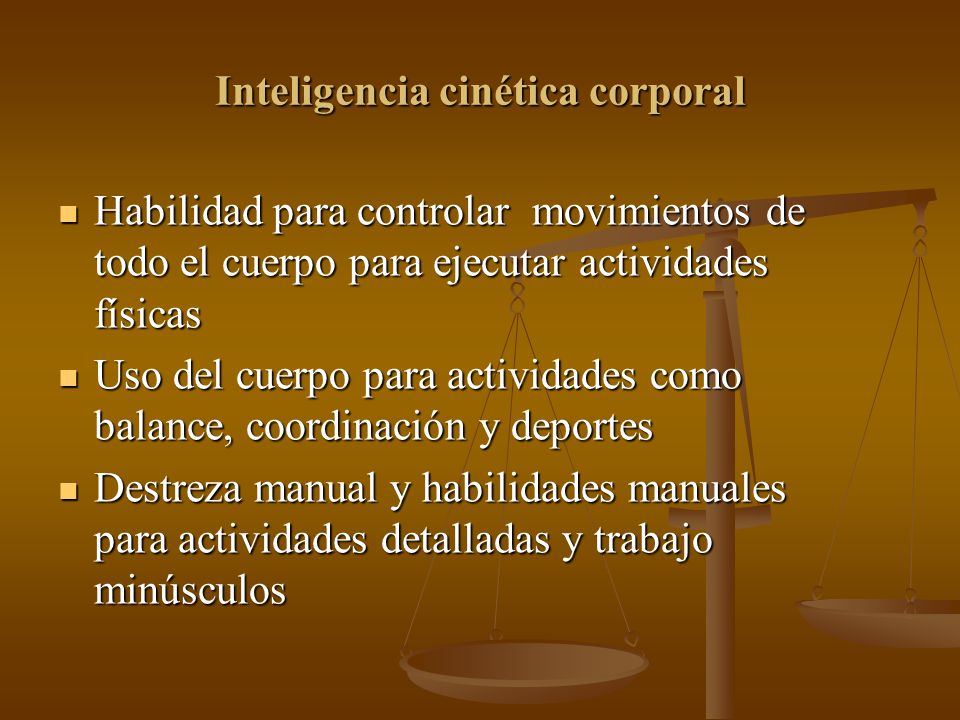 Inteligencia cinética corporal

- Habilidad para controlar movimientos de todo el cuerpo para ejecutar actividades físicas
- Uso del cuerpo para actividades como balance, coordinación y deportes
- Destreza manual y habilidades manuales para actividades detalladas y trabajo minúsculos